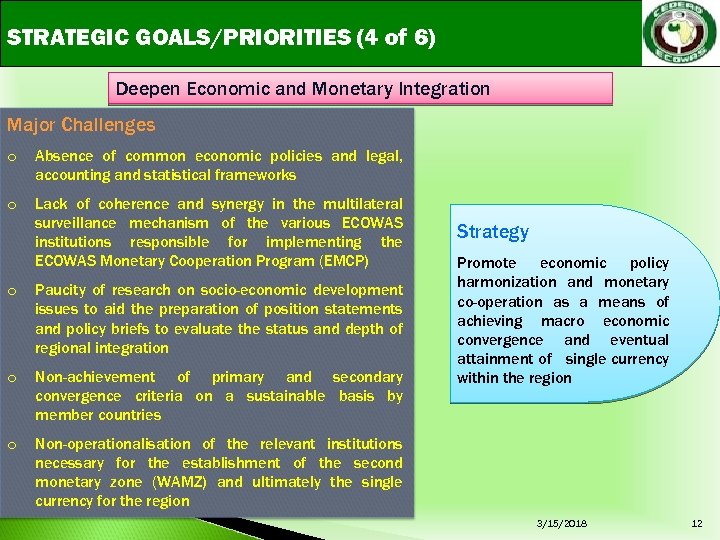 STRATEGIC GOALS/PRIORITIES (4 of 6)

CEDEAO
ECOWAS

Deepen Economic and Monetary Integration

Major Challenges

o Absence of common economic policies and legal, accounting and statistical frameworks

o Lack of coherence and synergy in the multilateral surveillance mechanism of the various ECOWAS institutions responsible for implementing the ECOWAS Monetary Cooperation Program (EMCP)

o Paucity of research on socio-economic development issues to aid the preparation of position statements and policy briefs to evaluate the status and depth of regional integration

o Non-achievement of primary and secondary convergence criteria on a sustainable basis by member countries

o Non-operationalisation of the relevant institutions necessary for the establishment of the second monetary zone (WAMZ) and ultimately the single currency for the region

Strategy

Promote economic policy harmonization and monetary co-operation as a means of achieving macro economic convergence and eventual attainment of single currency within the region

3/15/2018

12